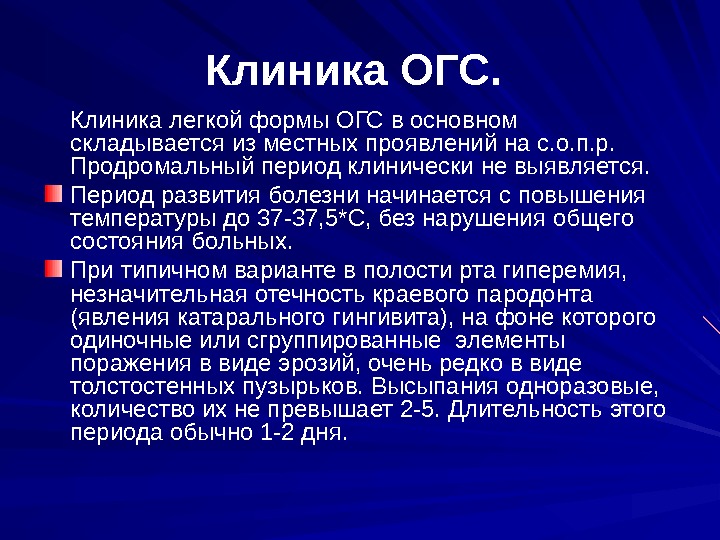 Клиника ОГС.

Клиника легкой формы ОГС в основном складывается из местных проявлений на с.о.п.р. Продромальный период клинически не выявляется.

Период развития болезни начинается с повышения температуры до 37-37,5*С, без нарушения общего состояния больных.

При типичном варианте в полости рта гиперемия, незначительная отечность краевого пародонта (явления катарального гингивита), на фоне которого одиночные или сгруппированные элементы поражения в виде эрозий, очень редко в виде толстостенных пузырьков. Высыпания одноразовые, количество их не превышает 2-5. Длительность этого периода обычно 1-2 дня.